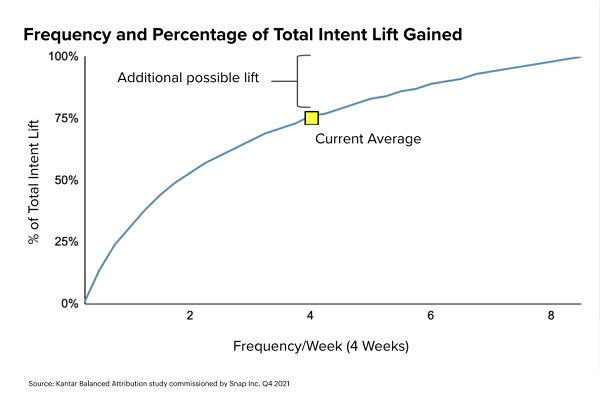 Frequency and Percentage of Total Intent Lift Gained

100%
75%
50%
25%
0%

% of Total Intent Lift

Additional possible lift

Current Average

2
4
6
8

Frequency/Week (4 Weeks)

Source: Kantar Balanced Attribution study commissioned by Snap Inc. Q4 2021